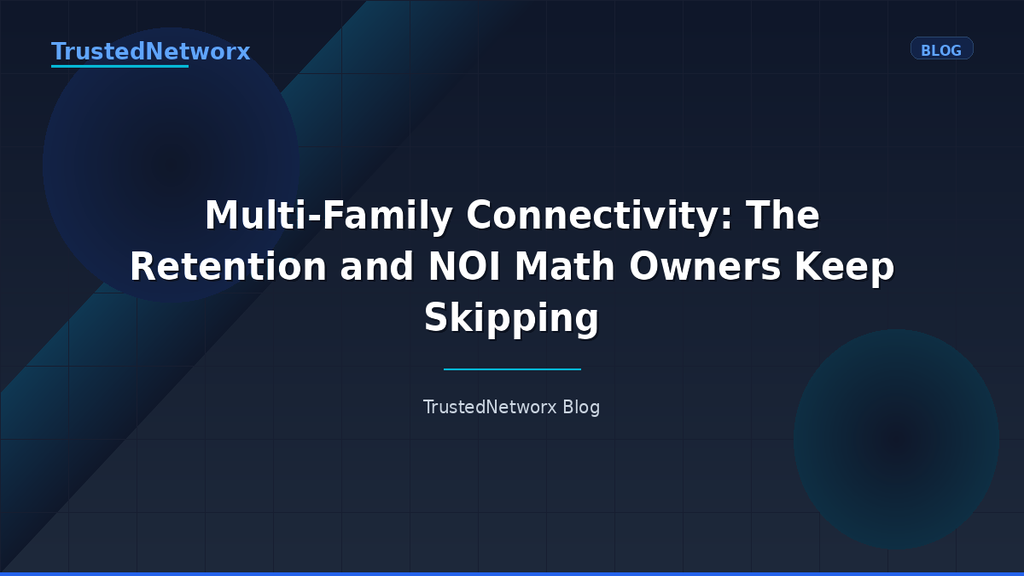 TrustedNetworx

BLOG

Multi-Family Connectivity: The Retention and NOI Math Owners Keep Skipping

TrustedNetworx Blog